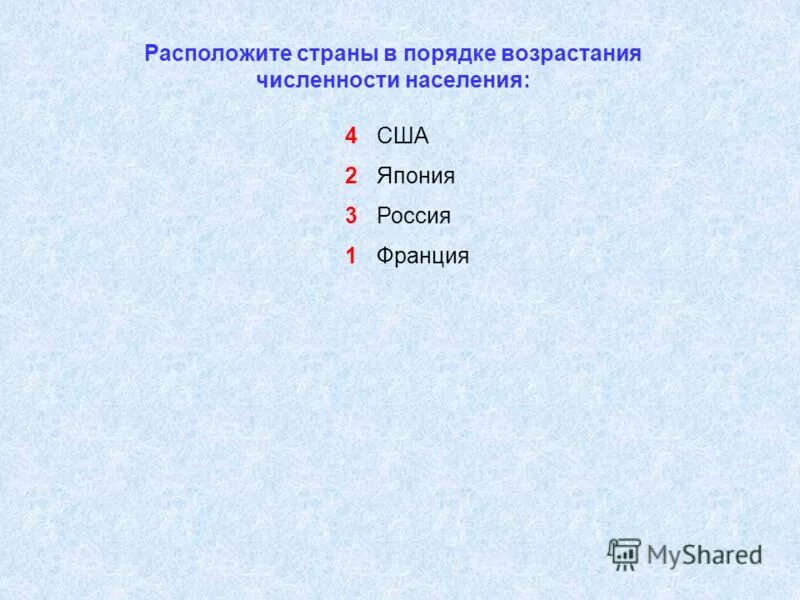 Расположите страны в порядке возрастания численности населения:

4 США

2 Япония

3 Россия

1 Франция

MyShared